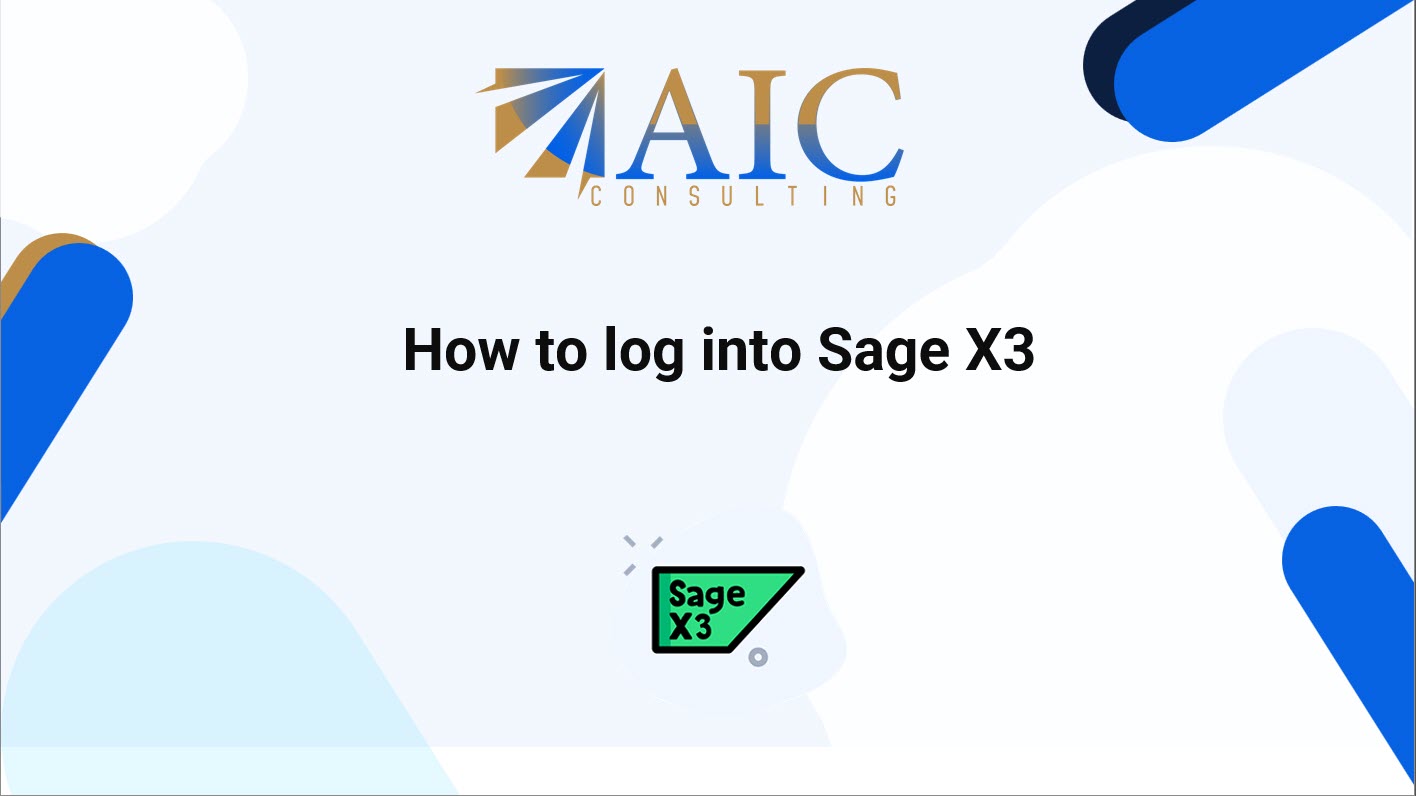 AIC
CONSULTING

How to log into Sage X3

Sage
X3